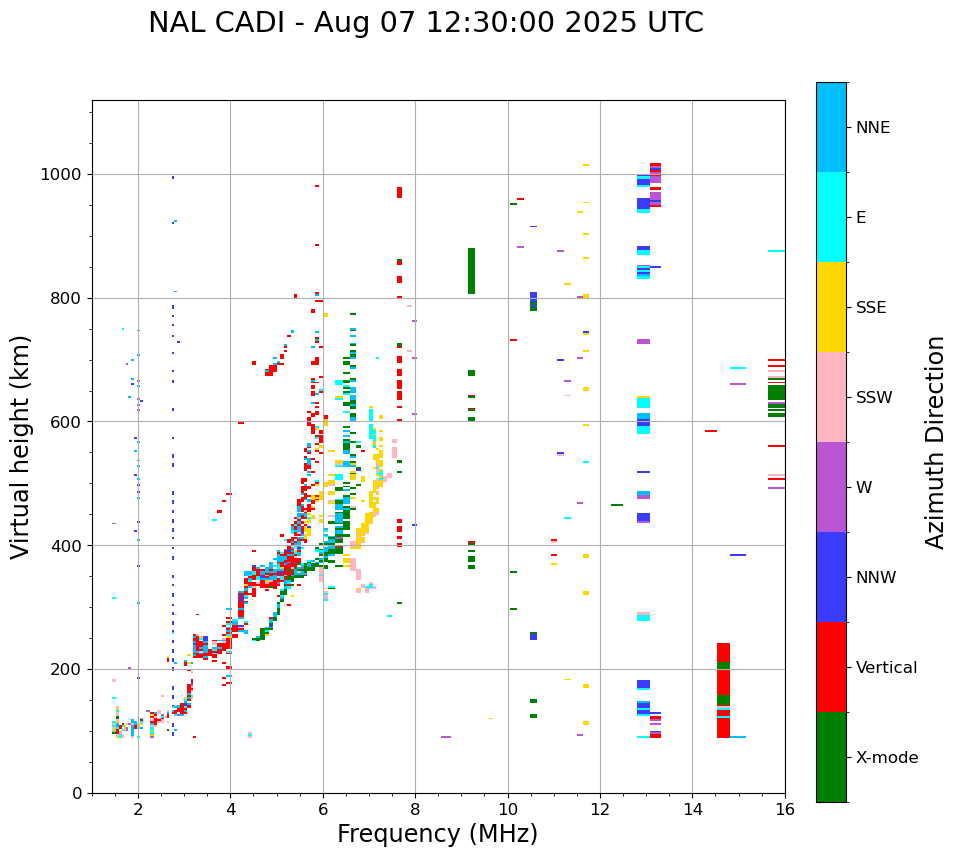 NAL CADI - Aug 07 12:30:00 2025 UTC

Virtual height (km)

1000
800
600
400
200
0

2
4
6
8
10
12
14
16

Frequency (MHz)

NNE
E
SSE
SSW
W
NNW
Vertical
X-mode

Azimuth Direction